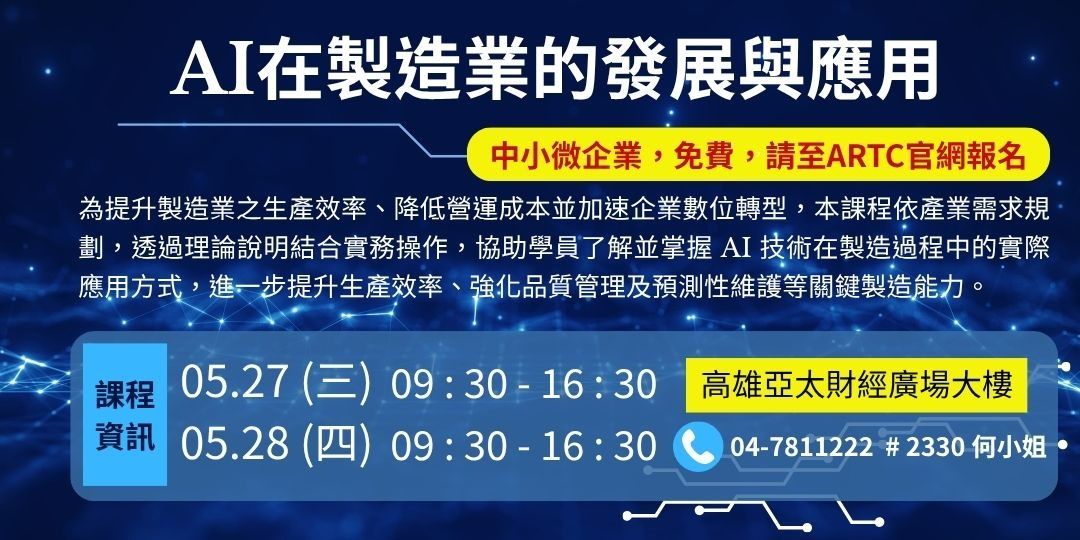 AI在製造業的發展與應用

中小微企業，免費，請至ARTC官網報名

為提升製造業之生產效率、降低營運成本並加速企業數位轉型，本課程依產業需求規劃，透過理論說明結合實務操作，協助學員了解並掌握 AI 技術在製造過程中的實際應用方式，進一步提升生產效率、強化品質管理及預測性維護等關鍵製造能力。

課程資訊

05.27 (三) 09 : 30 - 16 : 30

05.28 (四) 09 : 30 - 16 : 30

高雄亞太財經廣場大樓

04-7811222 # 2330 何小姐